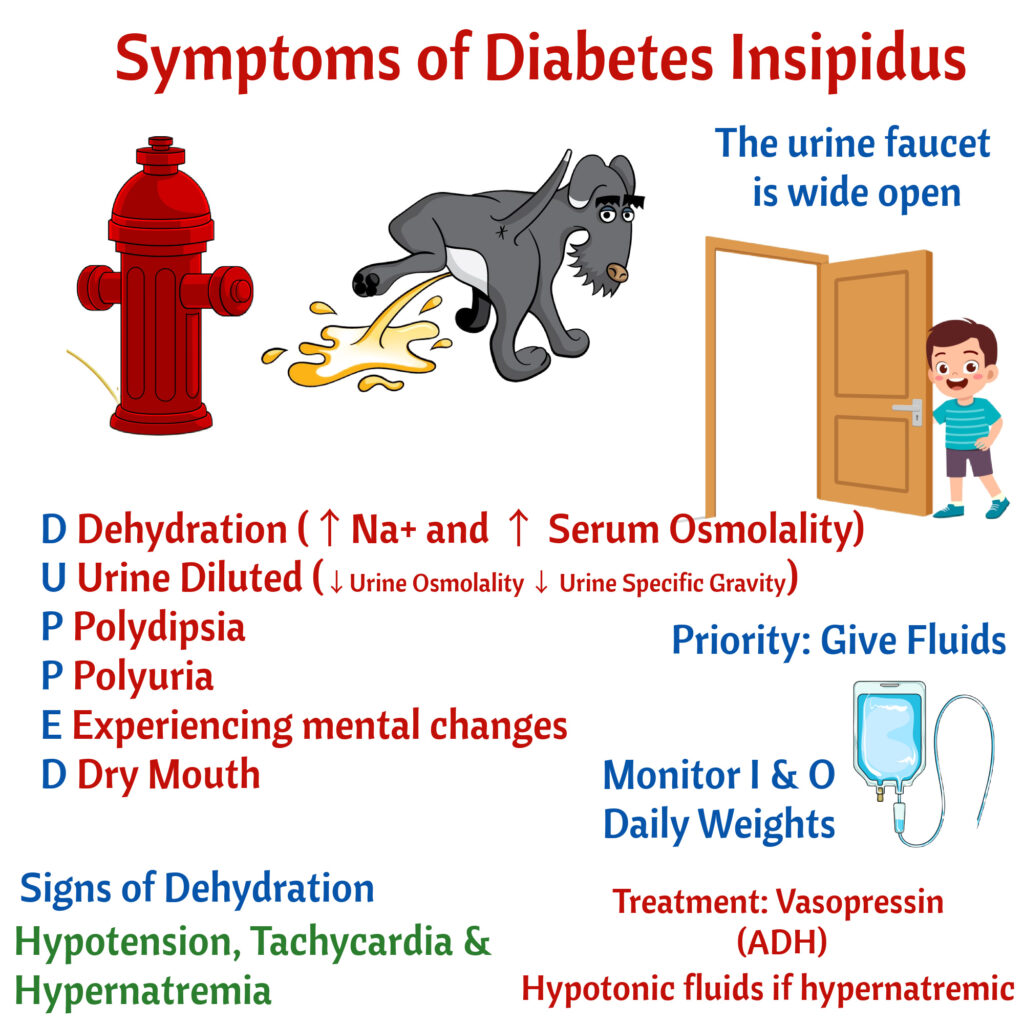 Symptoms of Diabetes Insipidus

The urine faucet is wide open

D Dehydration ( ↑ Na+ and ↑ Serum Osmolality)
U Urine Diluted (↓ Urine Osmolality ↓ Urine Specific Gravity)
P Polydipsia
P Polyuria
E Experiencing mental changes
D Dry Mouth

Priority: Give Fluids

Monitor I & O
Daily Weights

Signs of Dehydration
Hypotension, Tachycardia & Hypernatremia

Treatment: Vasopressin (ADH)
Hypotonic fluids if hypernatremic